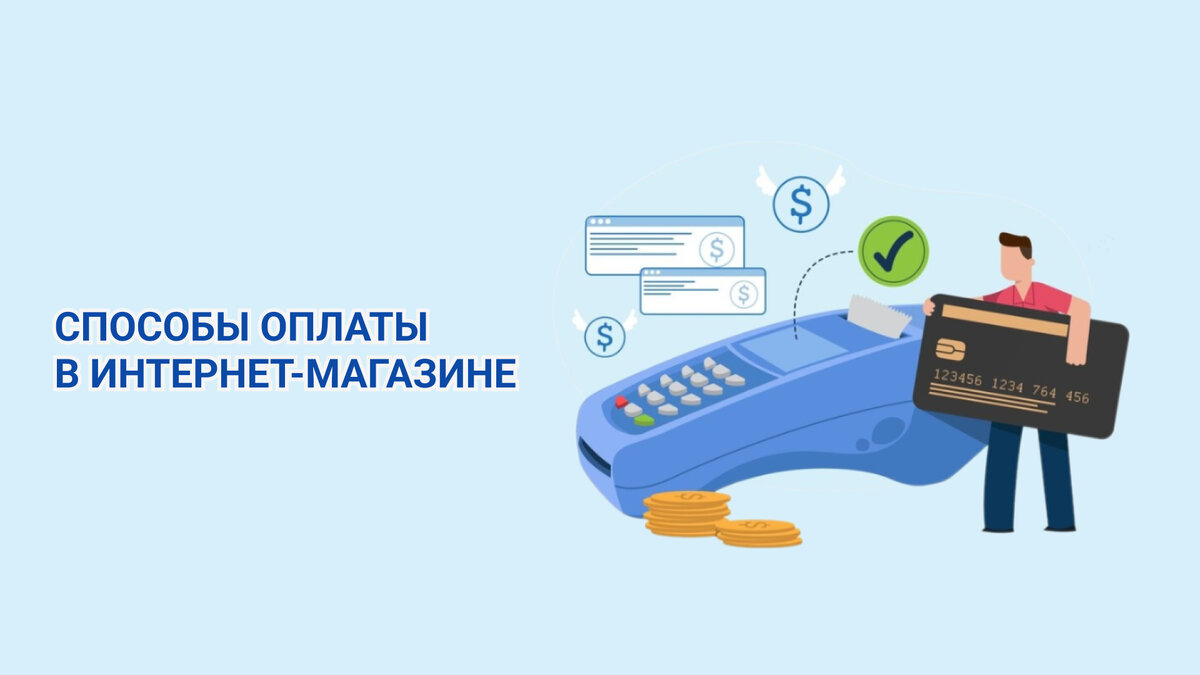 СПОСОБЫ ОПЛАТЫ
В ИНТЕРНЕТ-МАГАЗИНЕ

$
$
$
$

123456 1234 764 456